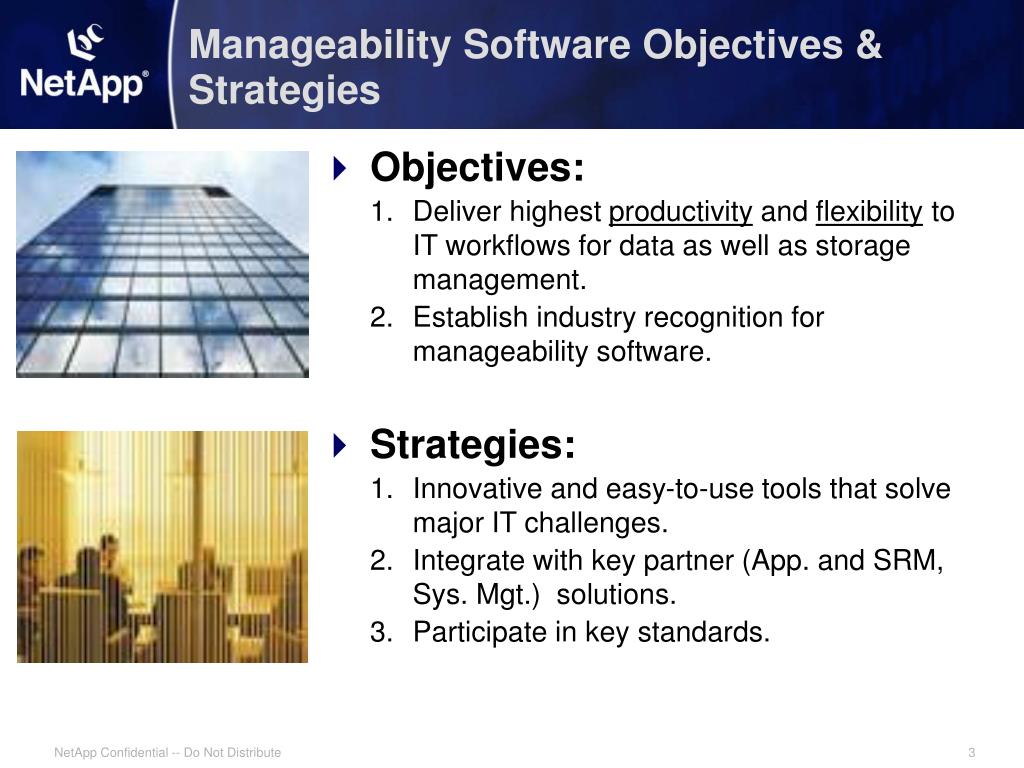 NetApp®

Manageability Software Objectives & Strategies

Objectives:
1. Deliver highest productivity and flexibility to IT workflows for data as well as storage management.
2. Establish industry recognition for manageability software.

Strategies:
1. Innovative and easy-to-use tools that solve major IT challenges.
2. Integrate with key partner (App. and SRM, Sys. Mgt.) solutions.
3. Participate in key standards.

NetApp Confidential -- Do Not Distribute

3